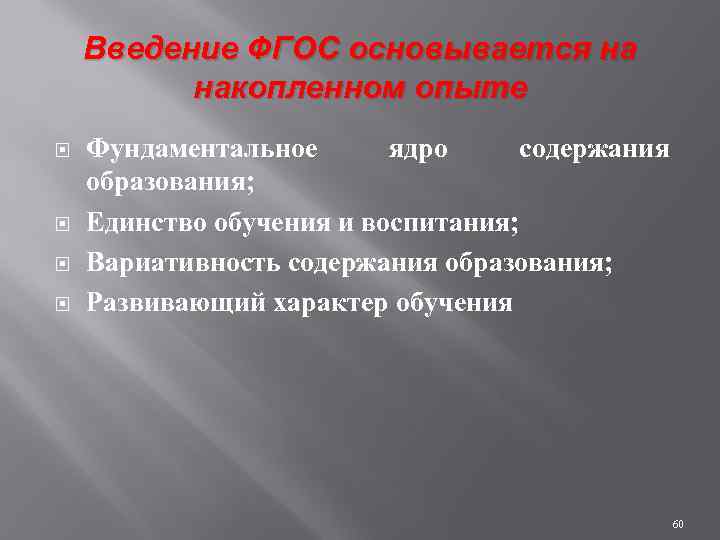 Введение ФГОС основывается на накопленном опыте

Фундаментальное ядро содержания образования;

Единство обучения и воспитания;

Вариативность содержания образования;

Развивающий характер обучения

60